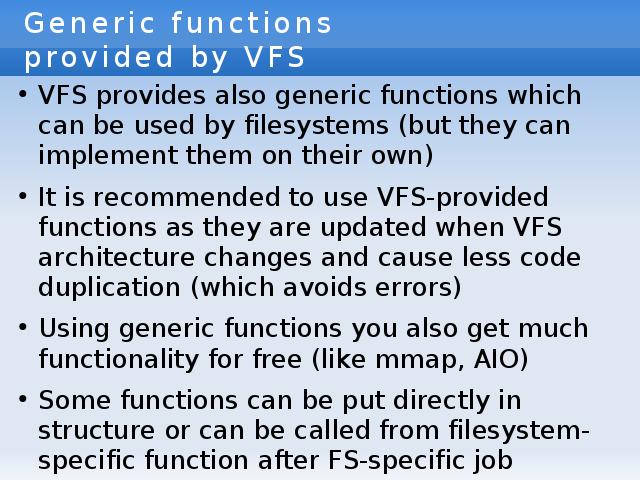 Generic functions provided by VFS

• VFS provides also generic functions which can be used by filesystems (but they can implement them on their own)

• It is recommended to use VFS-provided functions as they are updated when VFS architecture changes and cause less code duplication (which avoids errors)

• Using generic functions you also get much functionality for free (like mmap, AIO)

• Some functions can be put directly in structure or can be called from filesystem-specific function after FS-specific job